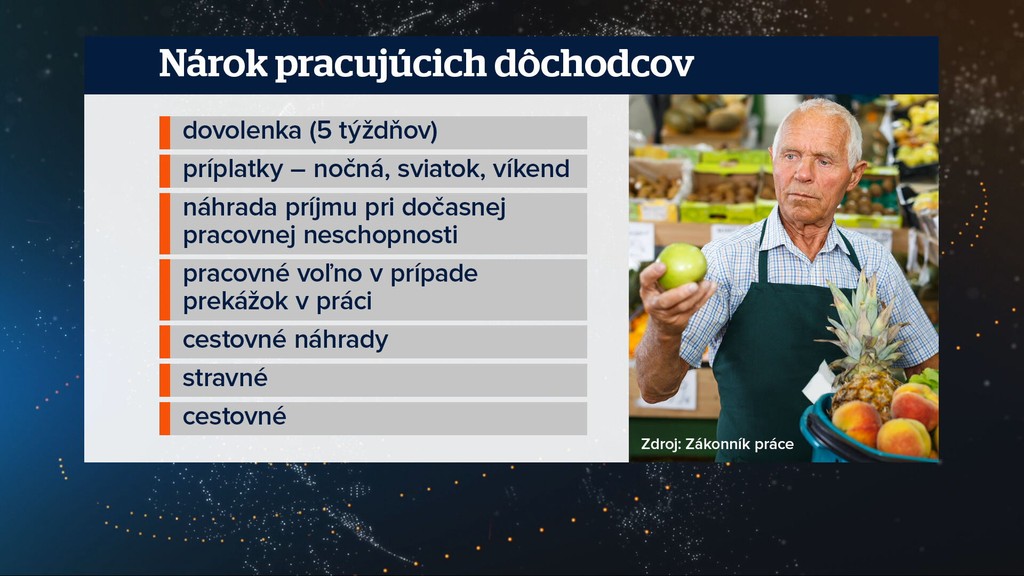 Nárok pracujúcich dôchodcov

dovolenka (5 týždňov)

príplatky – nočná, sviatok, víkend

náhrada príjmu pri dočasnej pracovnej neschopnosti

pracovné voľno v prípade prekážok v práci

cestovné náhrady

stravné

cestovné

Zdroj: Zákonník práce